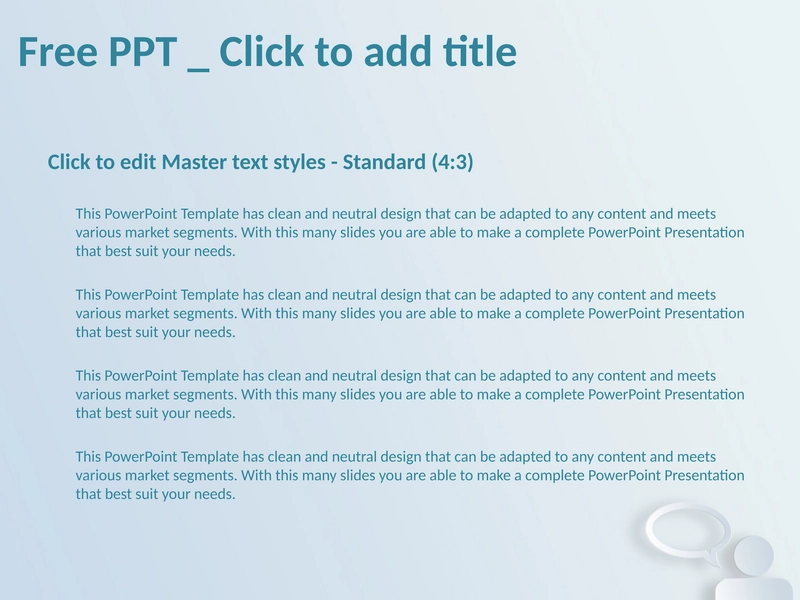 Free PPT _ Click to add title

Click to edit Master text styles - Standard (4:3)

This PowerPoint Template has clean and neutral design that can be adapted to any content and meets various market segments. With this many slides you are able to make a complete PowerPoint Presentation that best suit your needs.

This PowerPoint Template has clean and neutral design that can be adapted to any content and meets various market segments. With this many slides you are able to make a complete PowerPoint Presentation that best suit your needs.

This PowerPoint Template has clean and neutral design that can be adapted to any content and meets various market segments. With this many slides you are able to make a complete PowerPoint Presentation that best suit your needs.

This PowerPoint Template has clean and neutral design that can be adapted to any content and meets various market segments. With this many slides you are able to make a complete PowerPoint Presentation that best suit your needs.